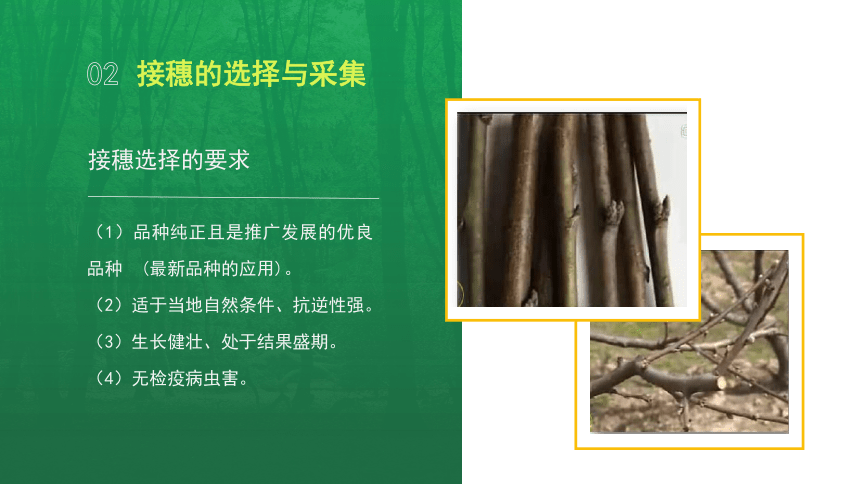 02 接穗的选择与采集

接穗选择的要求

（1）品种纯正且是推广发展的优良品种 （最新品种的应用）。

（2）适于当地自然条件、抗逆性强。

（3）生长健壮、处于结果盛期。

（4）无检疫病虫害。